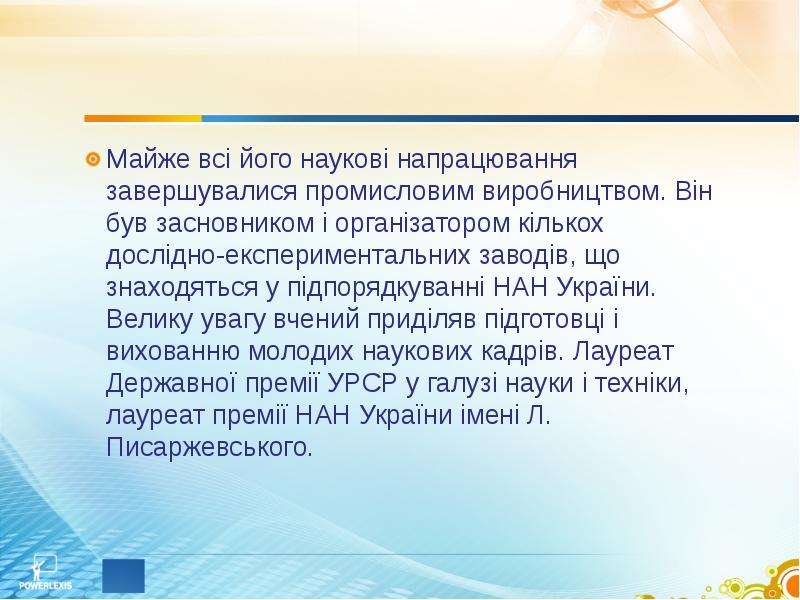 • Майже всі його наукові напрацювання завершувалися промисловим виробництвом. Він був засновником і організатором кількох дослідно-експериментальних заводів, що знаходяться у підпорядкуванні НАН України. Велику увагу вчений приділяв підготовці і вихованню молодих наукових кадрів. Лауреат Державної премії УРСР у галузі науки і техніки, лауреат премії НАН України імені Л. Писаржевського.

POWERLEXIS